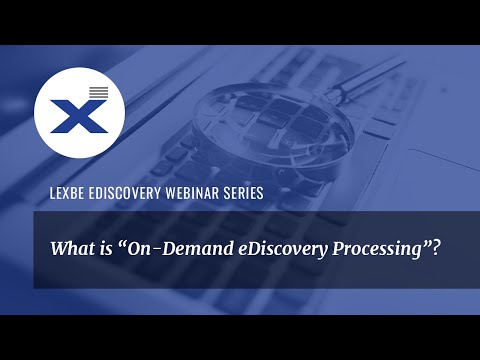 LEXBE EDISCOVERY WEBINAR SERIES

What is “On-Demand eDiscovery Processing”?